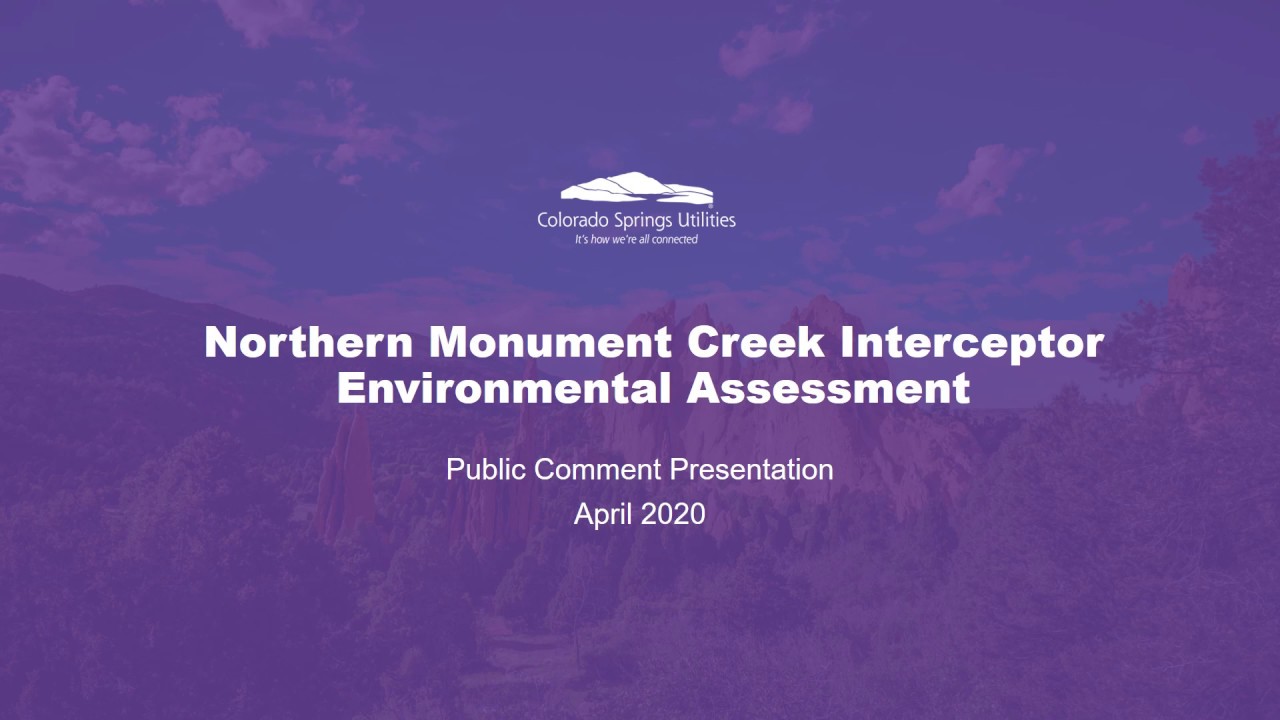 Colorado Springs Utilities
It's how we're all connected

Northern Monument Creek Interceptor Environmental Assessment

Public Comment Presentation
April 2020